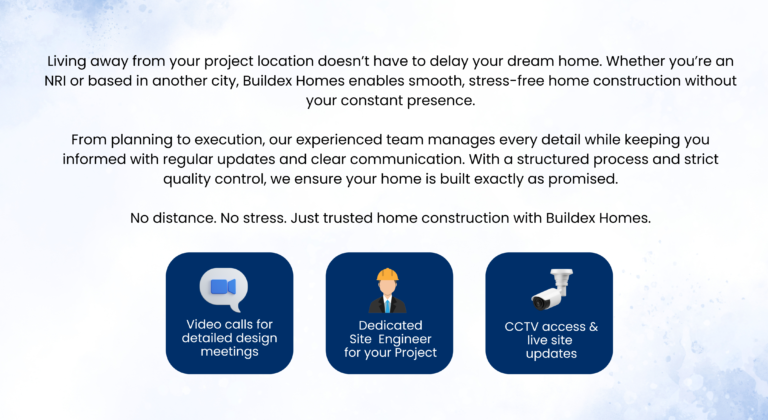 Living away from your project location doesn't have to delay your dream home. Whether you're an NRI or based in another city, Buildex Homes enables smooth, stress-free home construction without your constant presence.

From planning to execution, our experienced team manages every detail while keeping you informed with regular updates and clear communication. With a structured process and strict quality control, we ensure your home is built exactly as promised.

No distance. No stress. Just trusted home construction with Buildex Homes.

Video calls for detailed design meetings

Dedicated Site Engineer for your Project

CCTV access & live site updates